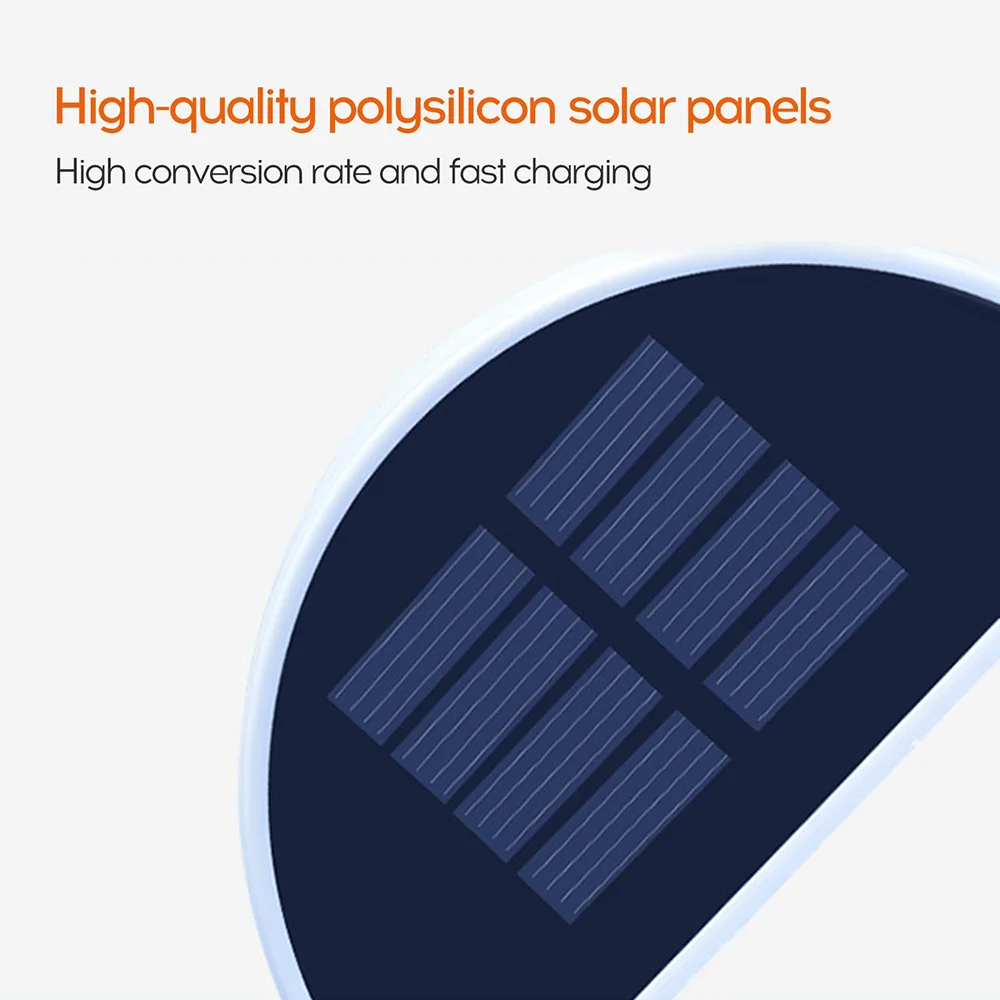 High-quality polysilicon solar panels

High conversion rate and fast charging